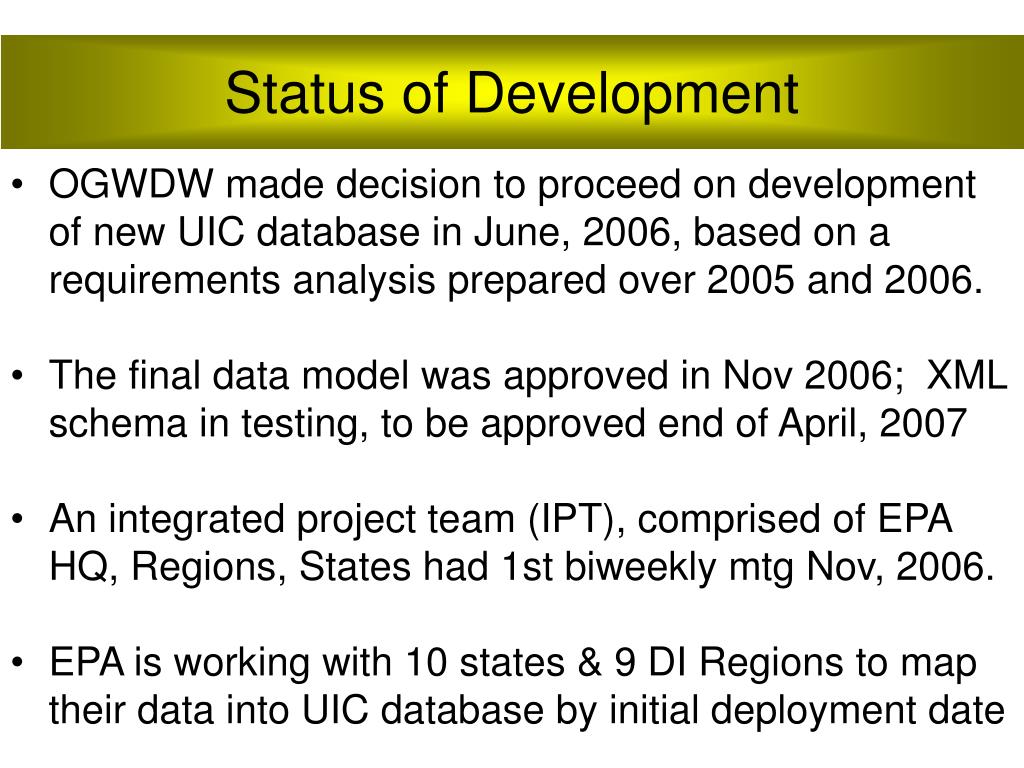 Status of Development

• OGWDW made decision to proceed on development of new UIC database in June, 2006, based on a requirements analysis prepared over 2005 and 2006.

• The final data model was approved in Nov 2006; XML schema in testing, to be approved end of April, 2007

• An integrated project team (IPT), comprised of EPA HQ, Regions, States had 1st biweekly mtg Nov, 2006.

• EPA is working with 10 states & 9 DI Regions to map their data into UIC database by initial deployment date